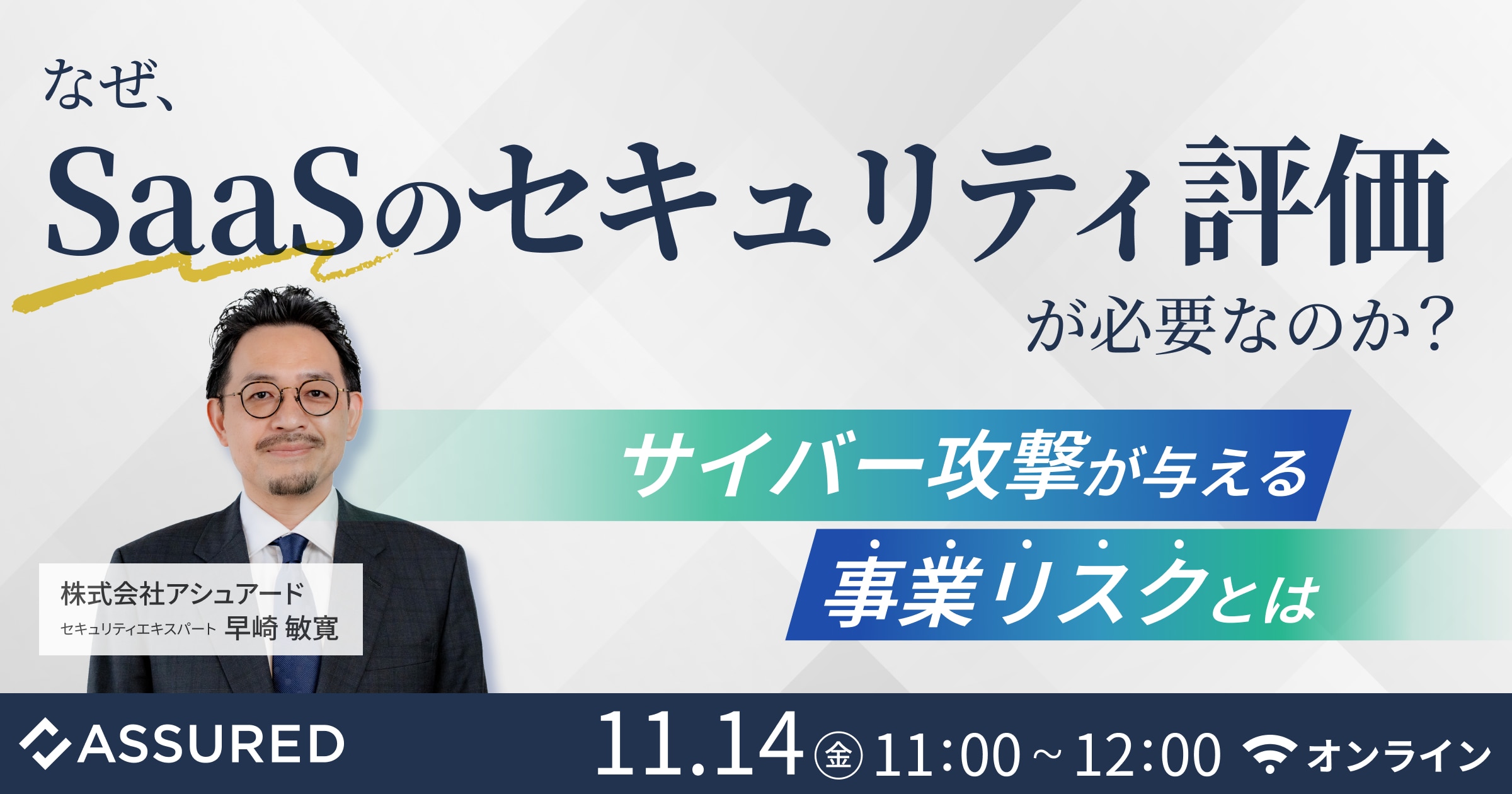 なぜ、
SaaSのセキュリティ評価
が必要なのか？

サイバー攻撃が与える
事業リスクとは

株式会社アシュアード
セキュリティエキスパート 早崎 敏寛

ASSURED

11.14 金 11:00～12:00 オンライン